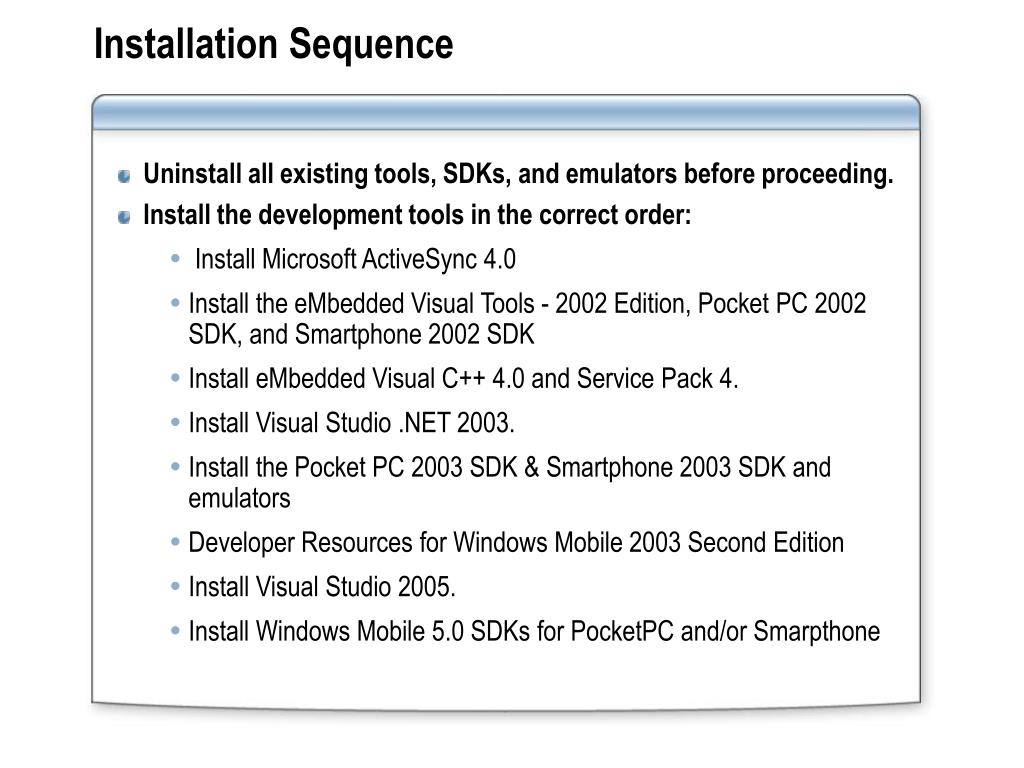 Installation Sequence

- Uninstall all existing tools, SDKs, and emulators before proceeding.
- Install the development tools in the correct order:
  - Install Microsoft ActiveSync 4.0
  - Install the eMbedded Visual Tools - 2002 Edition, Pocket PC 2002 SDK, and Smartphone 2002 SDK
  - Install eMbedded Visual C++ 4.0 and Service Pack 4.
  - Install Visual Studio .NET 2003.
  - Install the Pocket PC 2003 SDK & Smartphone 2003 SDK and emulators
  - Developer Resources for Windows Mobile 2003 Second Edition
  - Install Visual Studio 2005.
  - Install Windows Mobile 5.0 SDKs for PocketPC and/or Smarpthone